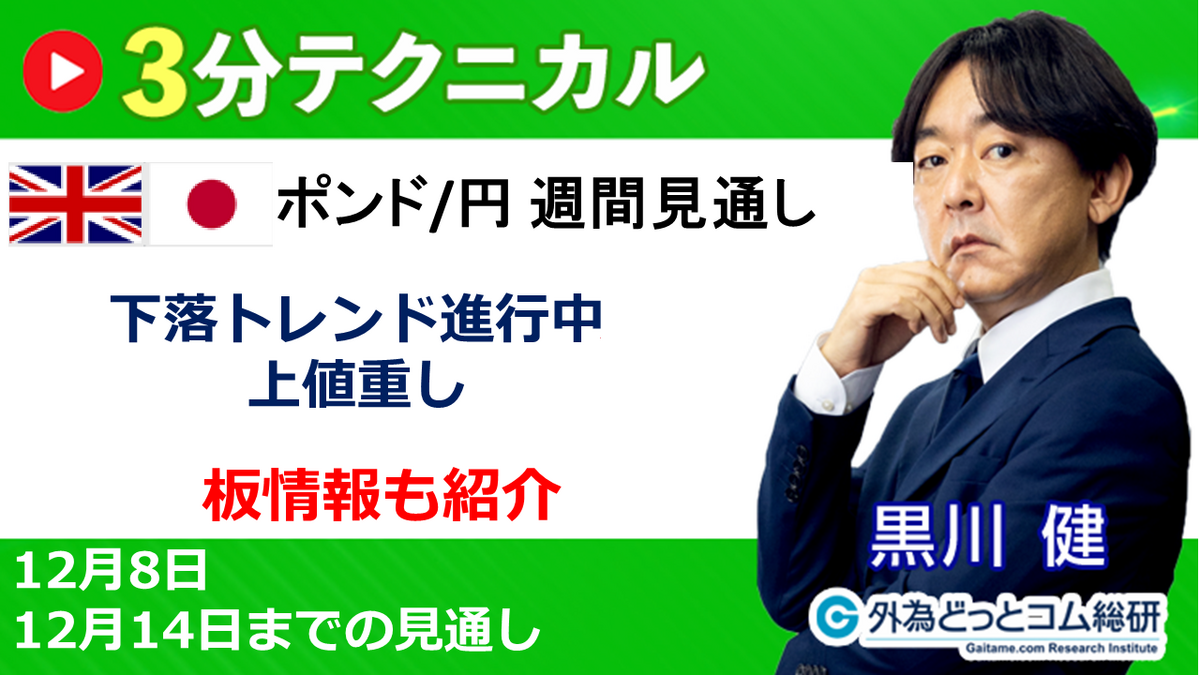 3分テクニカル

ポンド/円 週間見通し

下落トレンド進行中
上値重し

板情報も紹介

12月8日
12月14日までの見通し

黒川 健

外為どっとコム総研
Gaitame.com Research Institute